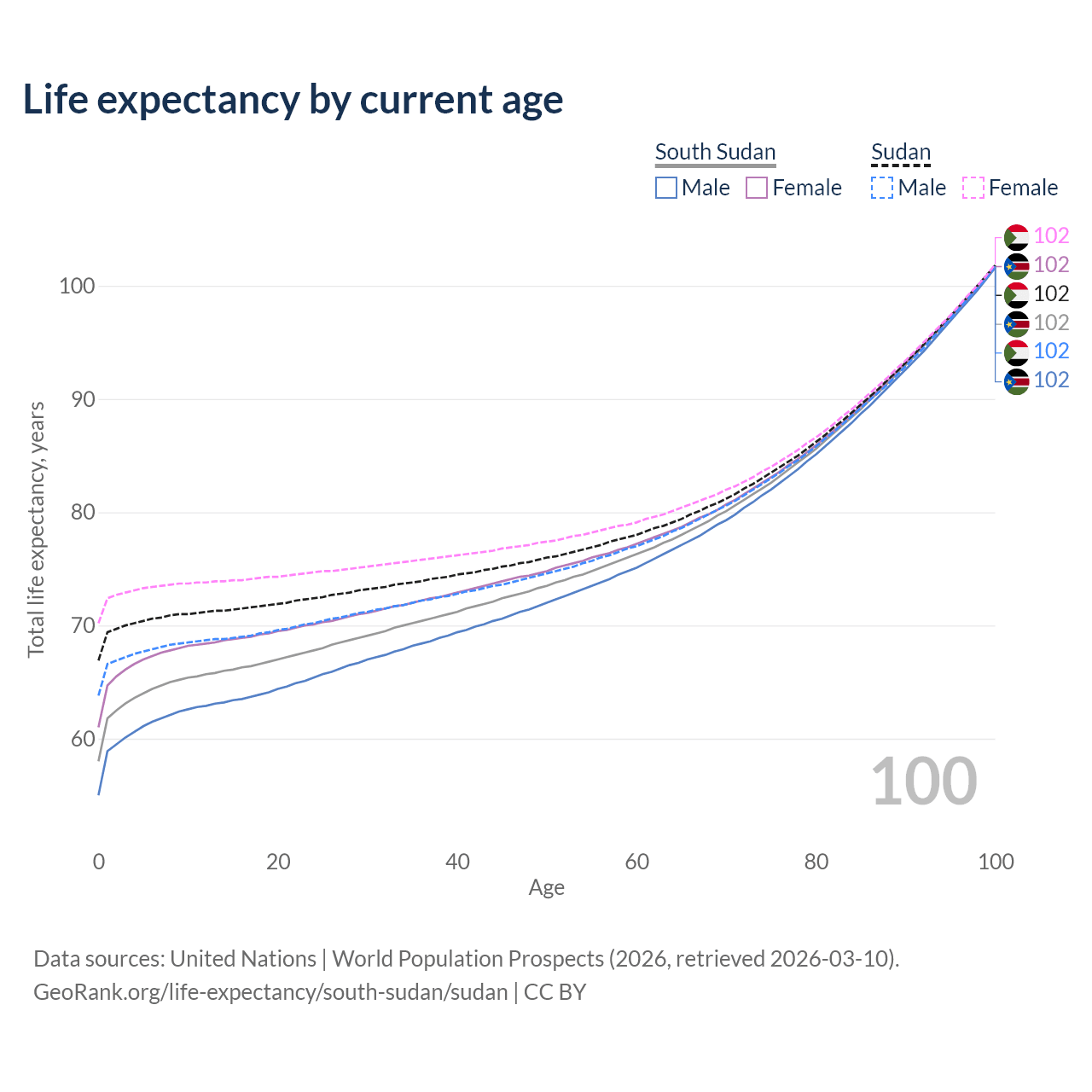 Life expectancy by current age

South Sudan
Male Female

Sudan
Male Female

102
102
102
102
102
102

100
90
80
70
60

Total life expectancy, years

100

0 20 40 60 80 100
Age

Data sources: United Nations | World Population Prospects (2026, retrieved 2026-03-10).
GeoRank.org/life-expectancy/south-sudan/sudan | CC BY